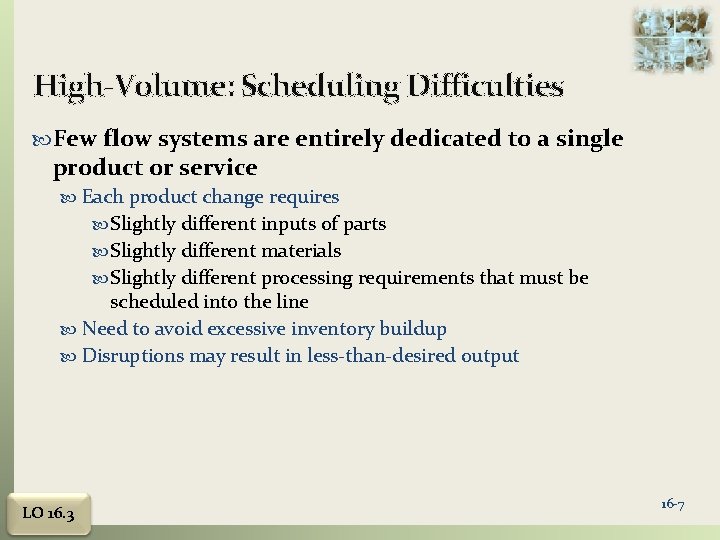 High-Volume: Scheduling Difficulties

Few flow systems are entirely dedicated to a single product or service

Each product change requires

Slightly different inputs of parts

Slightly different materials

Slightly different processing requirements that must be scheduled into the line

Need to avoid excessive inventory buildup

Disruptions may result in less-than-desired output

LO 16.3

16-7